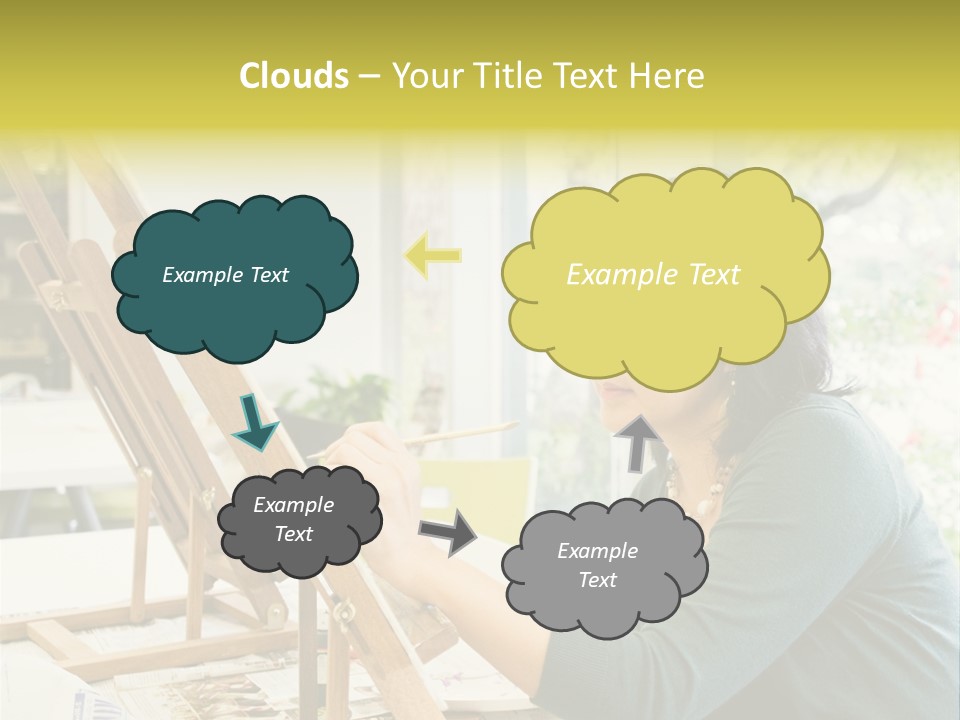 Clouds – Your Title Text Here

Example Text

Example Text

Example Text

Example Text